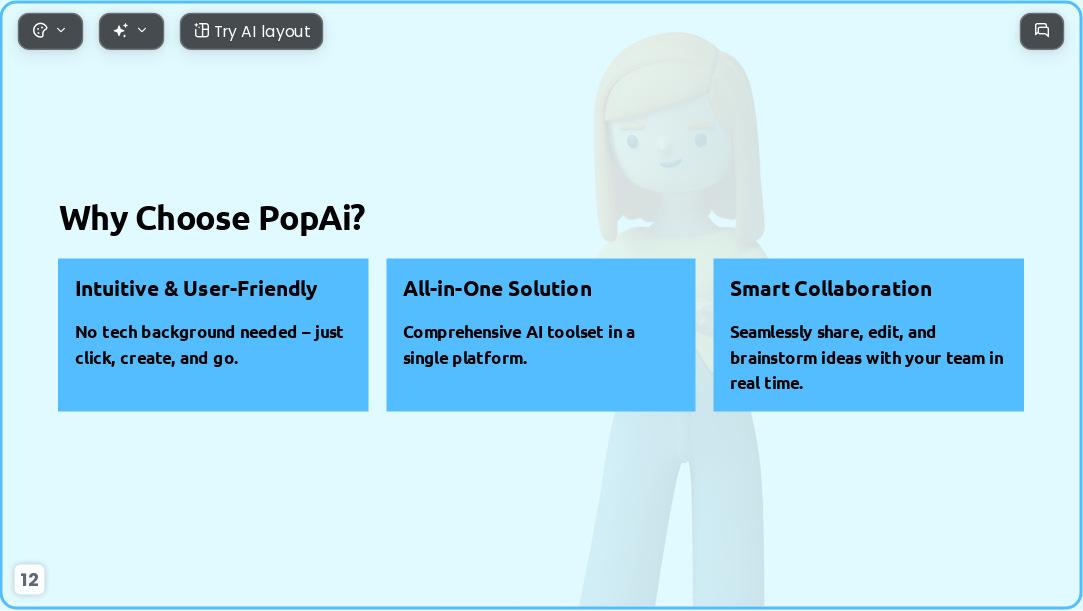 Try AI layout

Why Choose PopAi?

Intuitive & User-Friendly

No tech background needed – just click, create, and go.

All-in-One Solution

Comprehensive AI toolset in a single platform.

Smart Collaboration

Seamlessly share, edit, and brainstorm ideas with your team in real time.

12